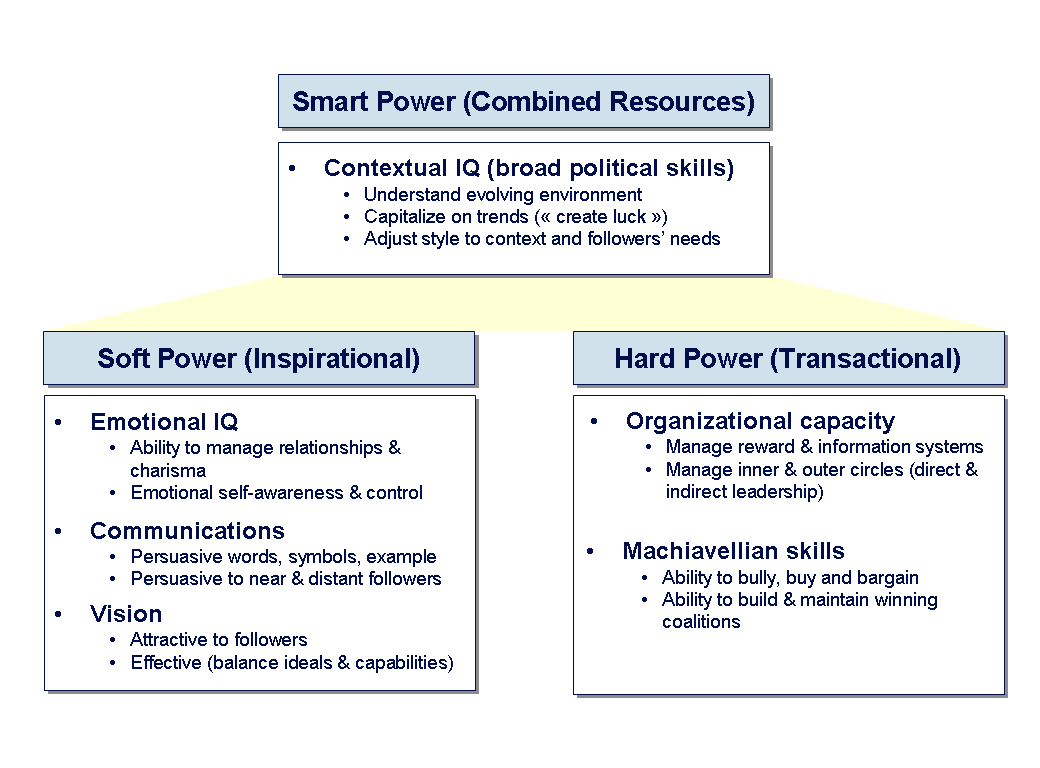 Smart Power (Combined Resources)

• Contextual IQ (broad political skills)
  • Understand evolving environment
  • Capitalize on trends (« create luck »)
  • Adjust style to context and followers' needs

Soft Power (Inspirational)

• Emotional IQ
  • Ability to manage relationships & charisma
  • Emotional self-awareness & control

• Communications
  • Persuasive words, symbols, example
  • Persuasive to near & distant followers

• Vision
  • Attractive to followers
  • Effective (balance ideals & capabilities)

Hard Power (Transactional)

• Organizational capacity
  • Manage reward & information systems
  • Manage inner & outer circles (direct & indirect leadership)

• Machiavellian skills
  • Ability to bully, buy and bargain
  • Ability to build & maintain winning coalitions